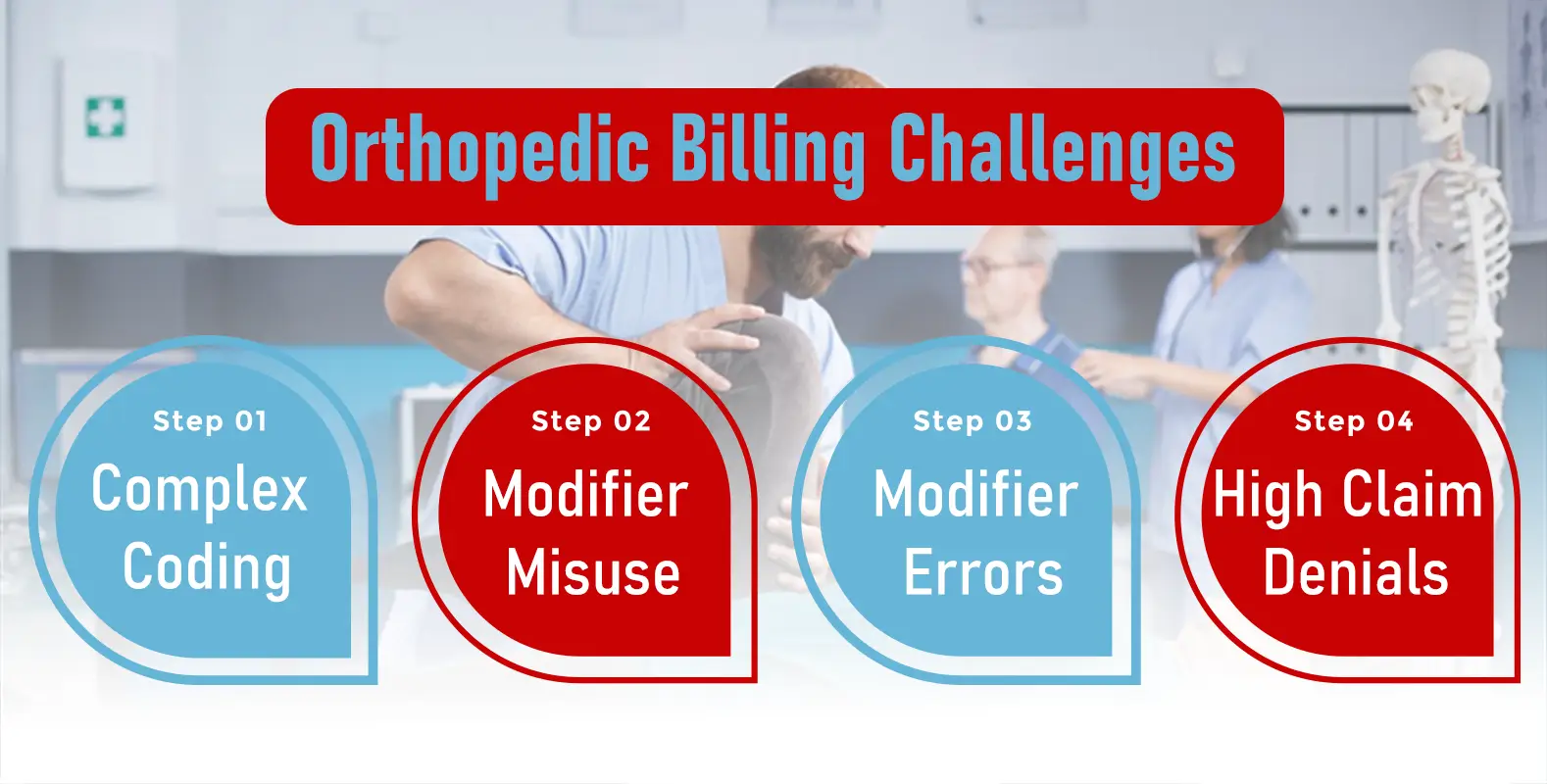 Orthopedic Billing Challenges

Step 01
Complex Coding

Step 02
Modifier Misuse

Step 03
Modifier Errors

Step 04
High Claim Denials